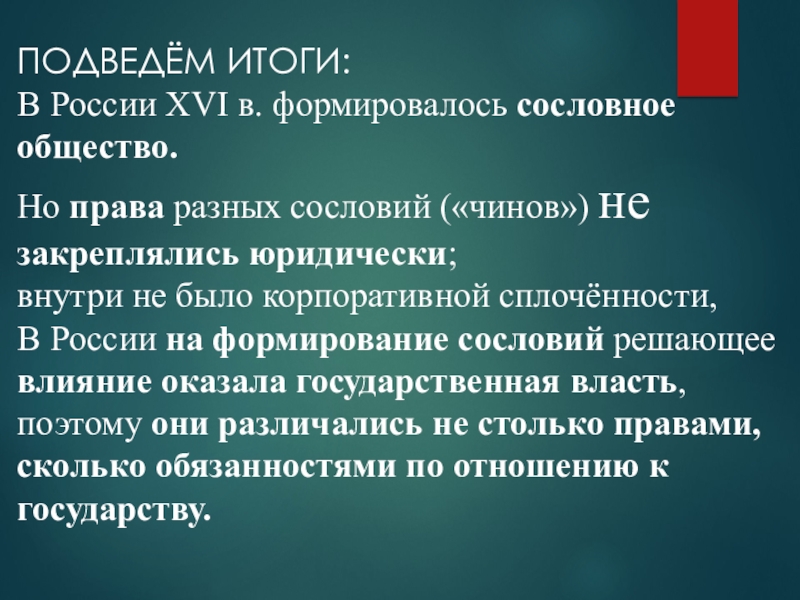 ПОДВЕДЁМ ИТОГИ:
В России XVI в. формировалось сословное общество.

Но права разных сословий («чинов») не закреплялись юридически;
внутри не было корпоративной сплочённости,
В России на формирование сословий решающее влияние оказала государственная власть, поэтому они различались не столько правами, сколько обязанностями по отношению к государству.